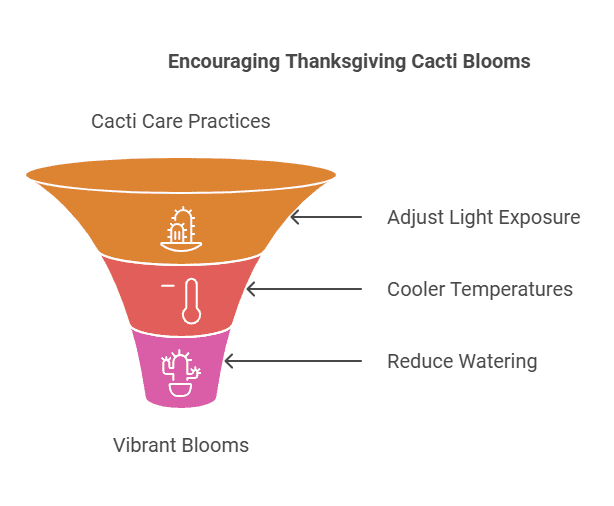 Encouraging Thanksgiving Cacti Blooms

Cacti Care Practices

Adjust Light Exposure

Cooler Temperatures

Reduce Watering

Vibrant Blooms